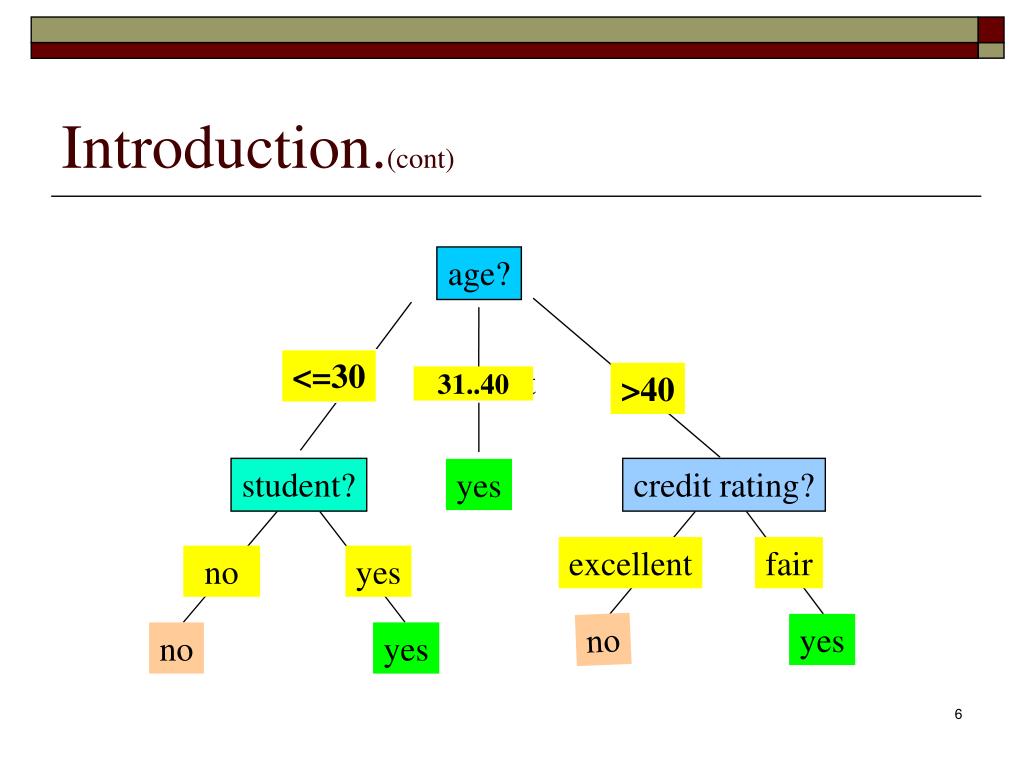 Introduction.(cont)

age?

<=30

31..40

>40

student?

yes

credit rating?

no

yes

excellent

fair

no

yes

no

yes

6